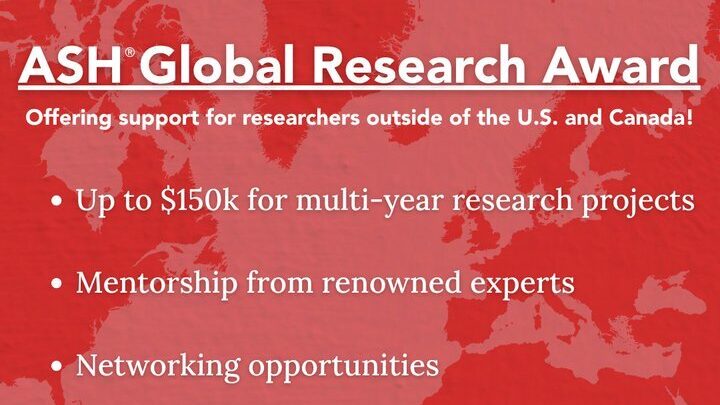 ASH® Global Research Award

Offering support for researchers outside of the U.S. and Canada!

• Up to \$150k for multi-year research projects

• Mentorship from renowned experts

• Networking opportunities